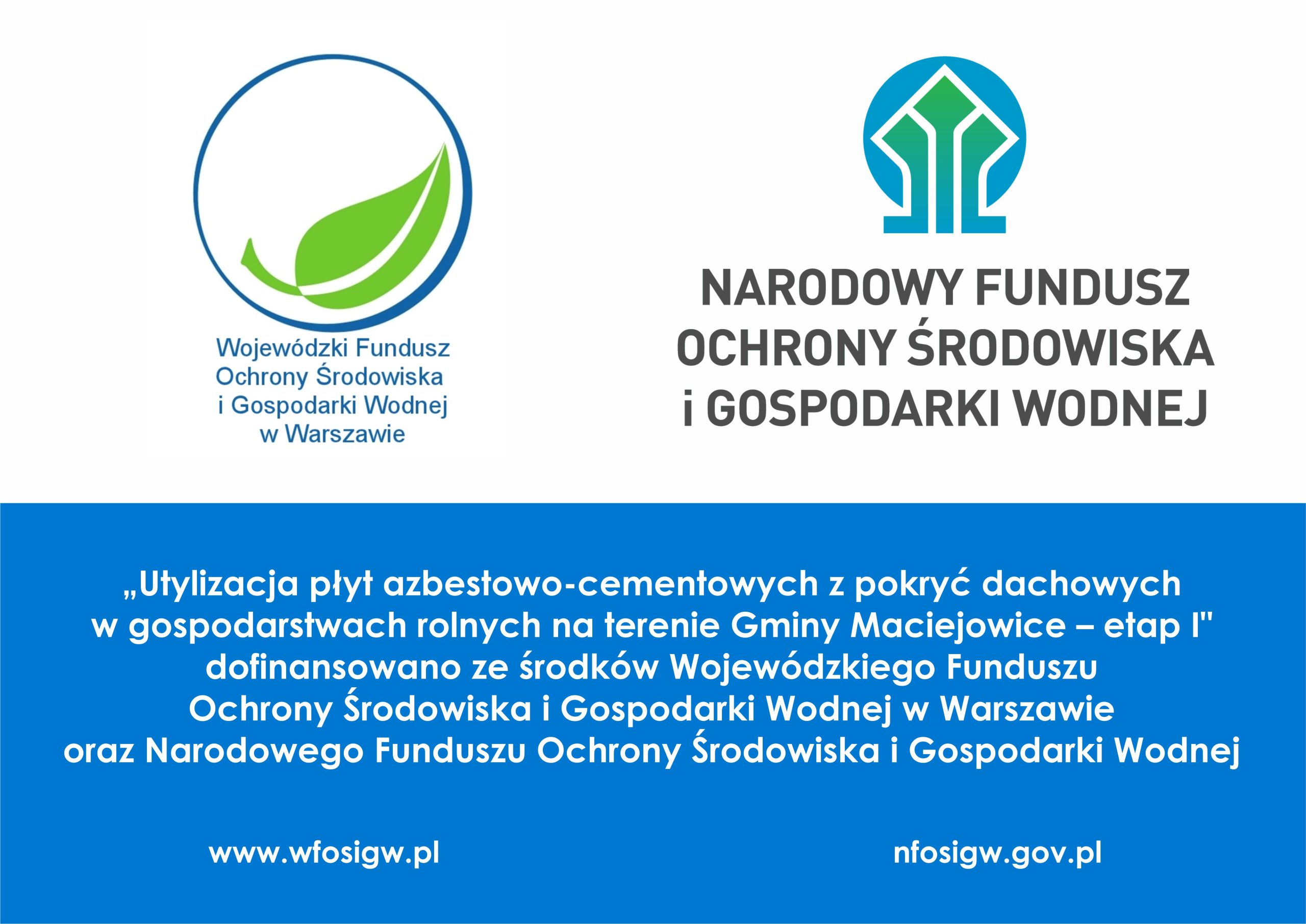 Wojewódzki Fundusz Ochrony Środowiska i Gospodarki Wodnej w Warszawie

NARODOWY FUNDUSZ OCHRONY ŚRODOWISKA i GOSPODARKI WODNEJ

„Utylizacja płyt azbestowo-cementowych z pokryć dachowych w gospodarstwach rolnych na terenie Gminy Maciejowice – etap I" dofinansowano ze środków Wojewódzkiego Funduszu Ochrony Środowiska i Gospodarki Wodnej w Warszawie oraz Narodowego Funduszu Ochrony Środowiska i Gospodarki Wodnej

www.wfosigw.pl

nfosigw.gov.pl